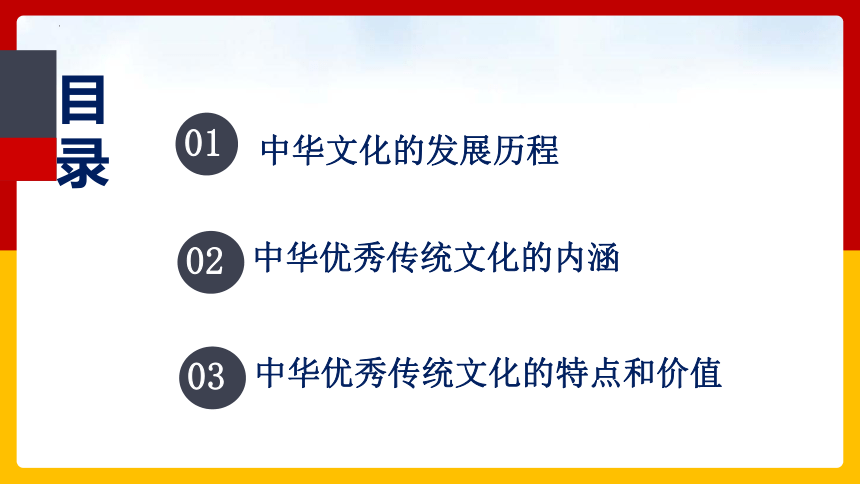 目录

01 中华文化的发展历程

02 中华优秀传统文化的内涵

03 中华优秀传统文化的特点和价值